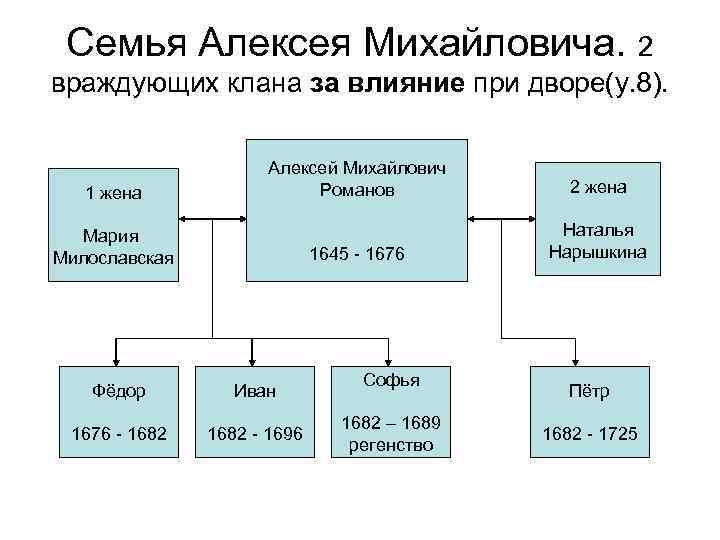 Семья Алексея Михайловича. 2 враждующих клана за влияние при дворе(у.8).

1 жена

Мария Милославская

Алексей Михайлович Романов

1645 - 1676

2 жена

Наталья Нарышкина

Фёдор

1676 - 1682

Иван

1682 - 1696

Софья

1682 – 1689 регенство

Пётр

1682 - 1725